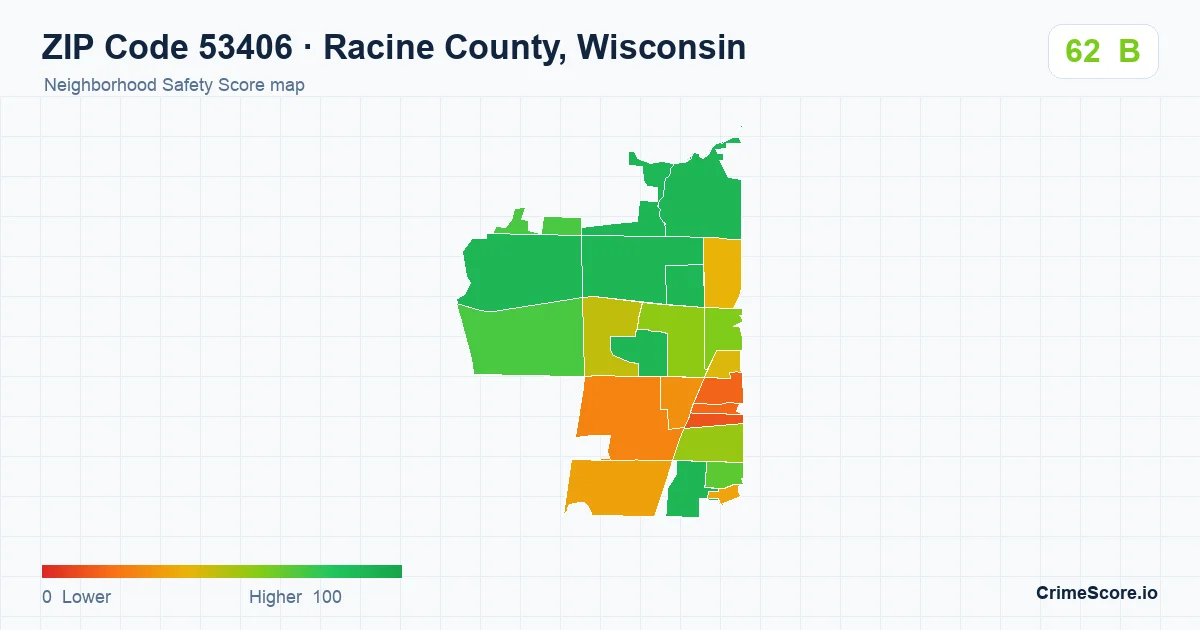 ZIP Code 53406 · Racine County, Wisconsin
Neighborhood Safety Score map

62 B

0 Lower Higher 100

CrimeScore.io